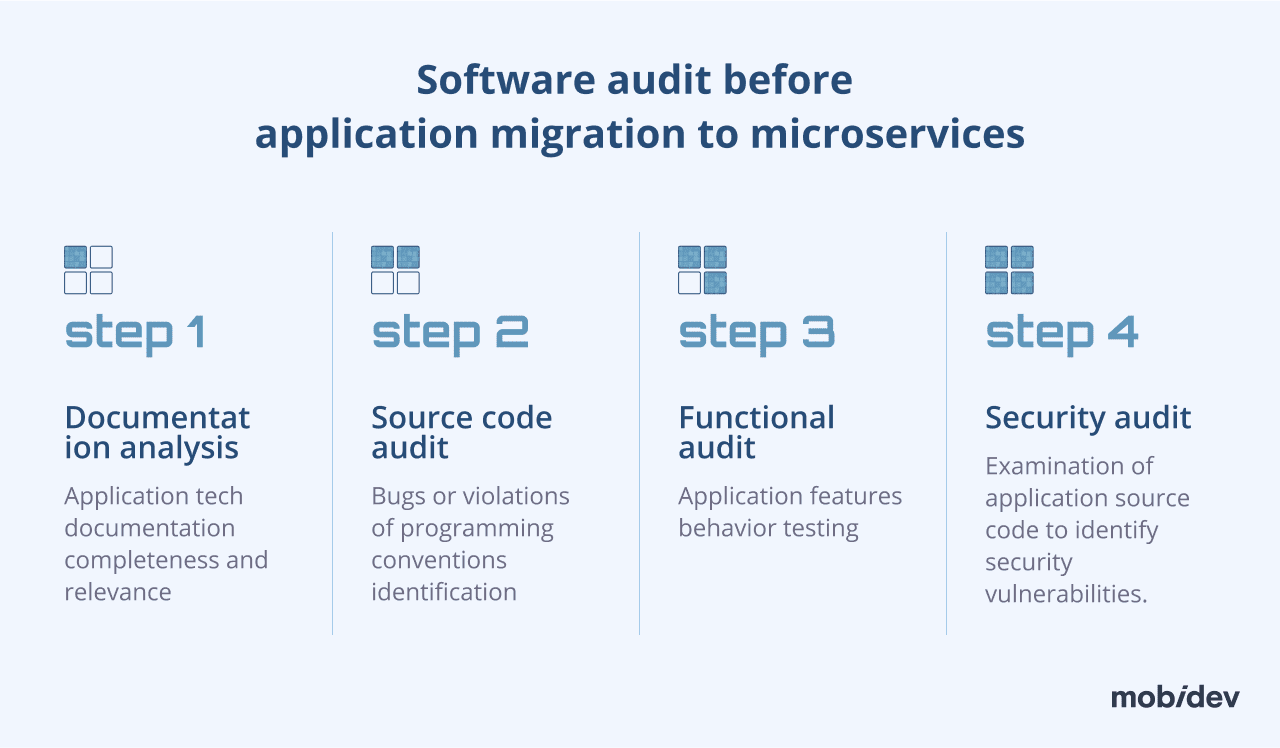 Software audit before application migration to microservices

step 1

Documentat ion analysis

Application tech documentation completeness and relevance

step 2

Source code audit

Bugs or violations of programming conventions identification

step 3

Functional audit

Application features behavior testing

step 4

Security audit

Examination of application source code to identify security vulnerabilities.

mobidev